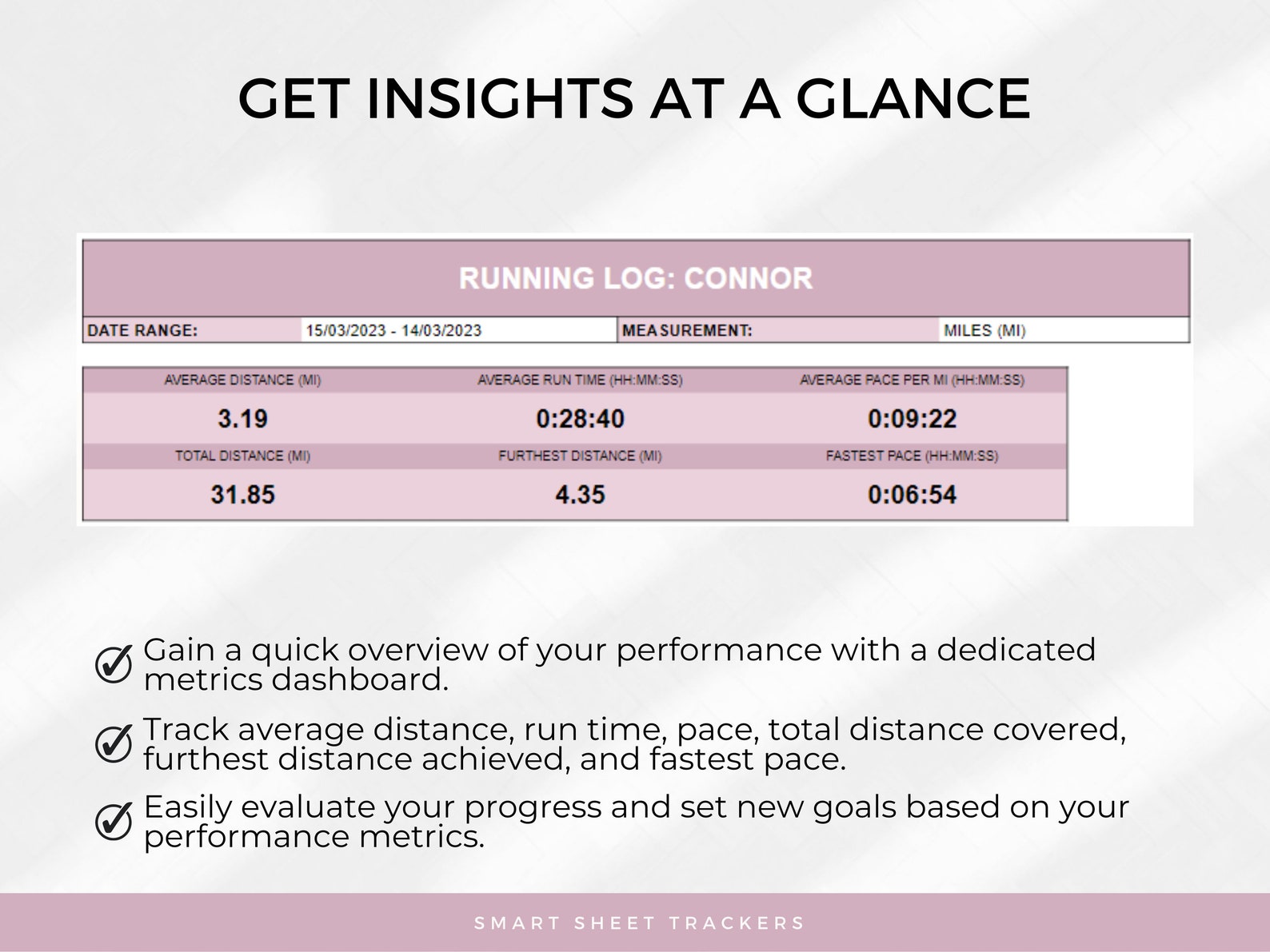 GET INSIGHTS AT A GLANCE

RUNNING LOG: CONNOR

| DATE RANGE: | 15/03/2023 - 14/03/2023 | MEASUREMENT: | MILES (MI) |
|---|---|---|---|

| AVERAGE DISTANCE (MI) | AVERAGE RUN TIME (HH:MM:SS) | AVERAGE PACE PER MI (HH:MM:SS) |
|---|---|---|
| 3.19 | 0:28:40 | 0:09:22 |
| TOTAL DISTANCE (MI) | FURTHEST DISTANCE (MI) | FASTEST PACE (HH:MM:SS) |
| 31.85 | 4.35 | 0:06:54 |

Gain a quick overview of your performance with a dedicated metrics dashboard.

Track average distance, run time, pace, total distance covered, furthest distance achieved, and fastest pace.

Easily evaluate your progress and set new goals based on your performance metrics.

SMART SHEET TRACKERS